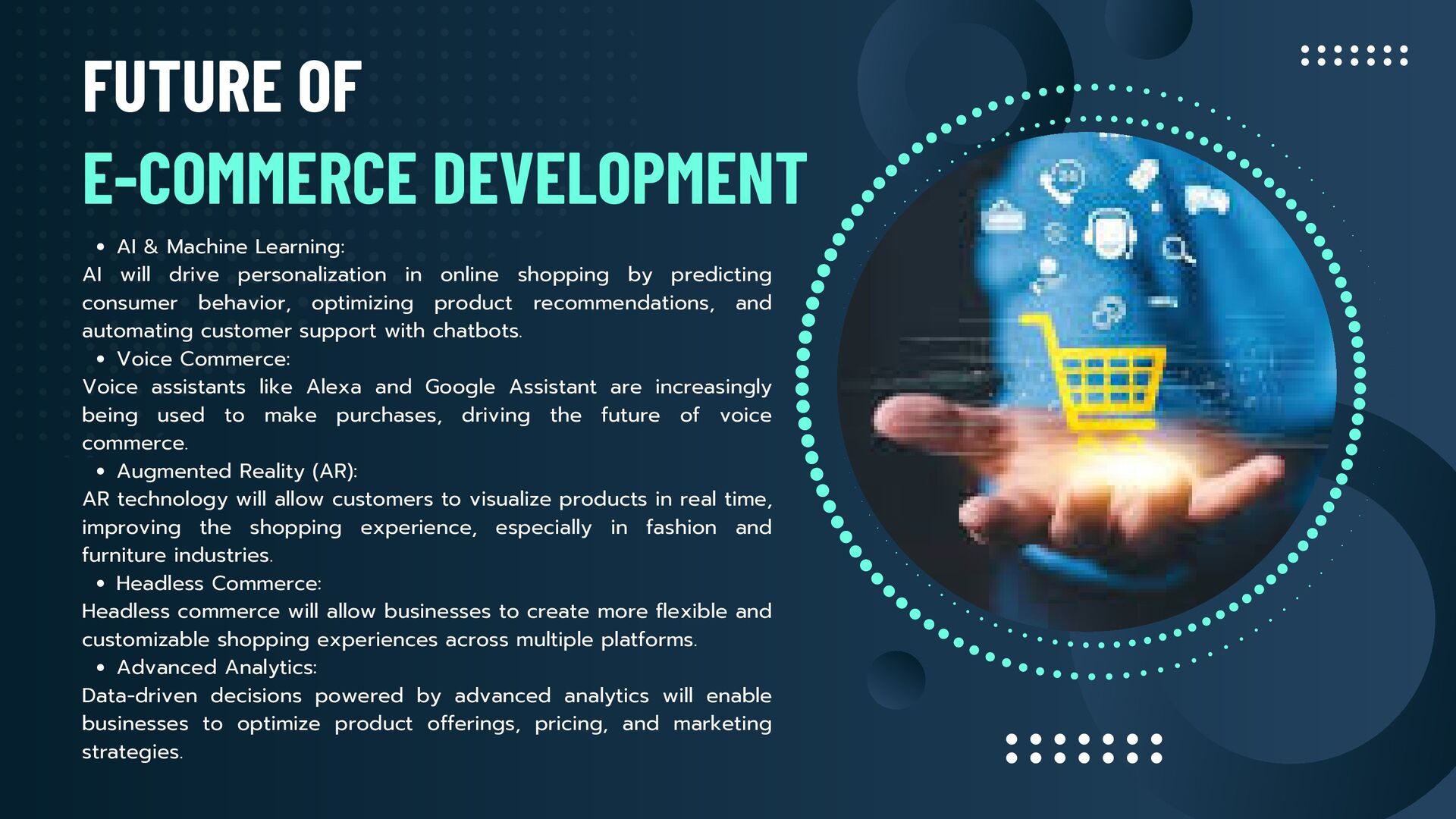 FUTURE OF
E-COMMERCE DEVELOPMENT

• AI & Machine Learning:
AI will drive personalization in online shopping by predicting consumer behavior, optimizing product recommendations, and automating customer support with chatbots.

• Voice Commerce:
Voice assistants like Alexa and Google Assistant are increasingly being used to make purchases, driving the future of voice commerce.

• Augmented Reality (AR):
AR technology will allow customers to visualize products in real time, improving the shopping experience, especially in fashion and furniture industries.

• Headless Commerce:
Headless commerce will allow businesses to create more flexible and customizable shopping experiences across multiple platforms.

• Advanced Analytics:
Data-driven decisions powered by advanced analytics will enable businesses to optimize product offerings, pricing, and marketing strategies.